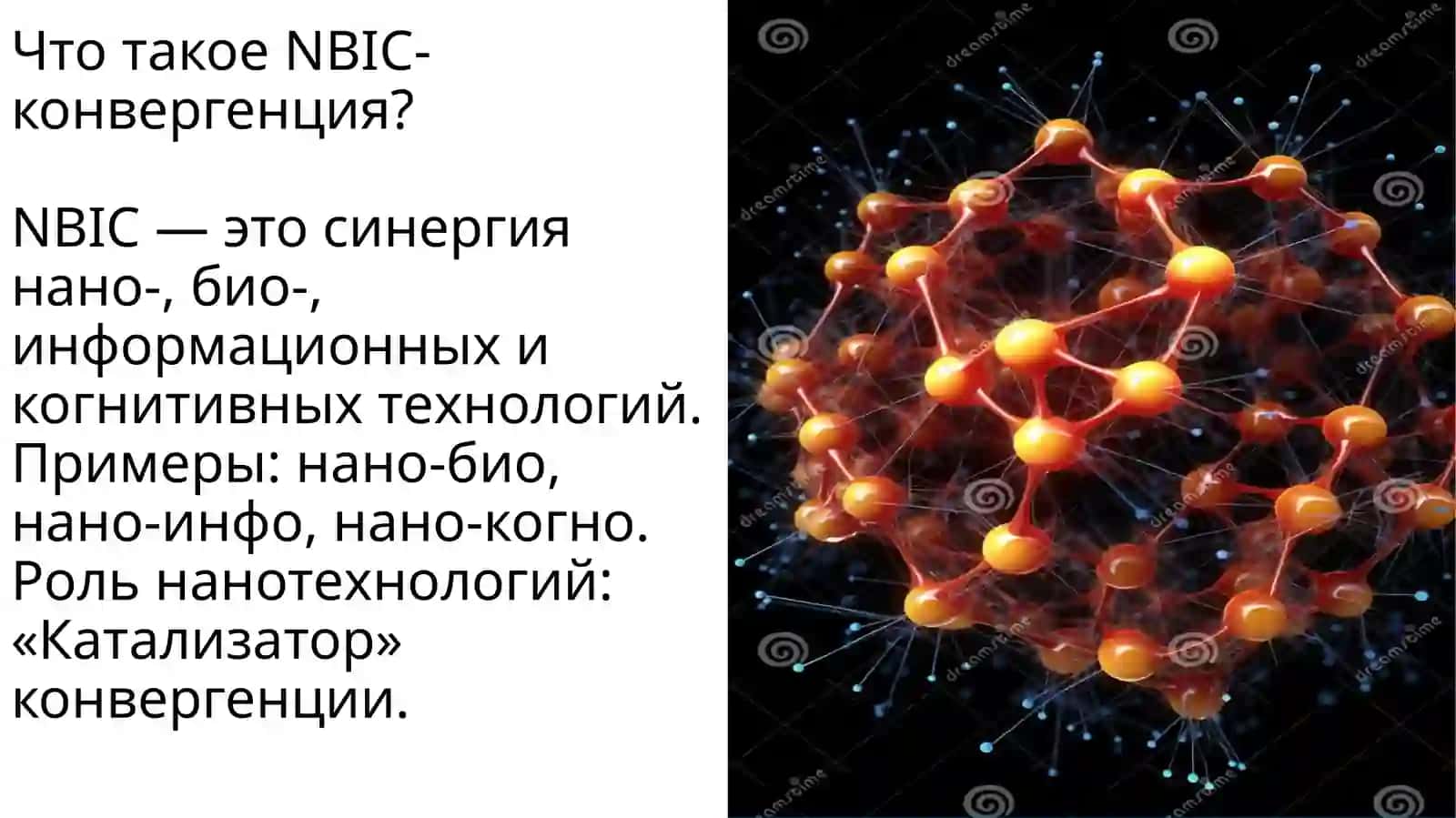 Что такое NBIC-конвергенция?

NBIC — это синергия нано-, био-, информационных и когнитивных технологий. Примеры: нано-био, нано-инфо, нано-когно. Роль нанотехнологий: «Катализатор» конвергенции.

dreamstime